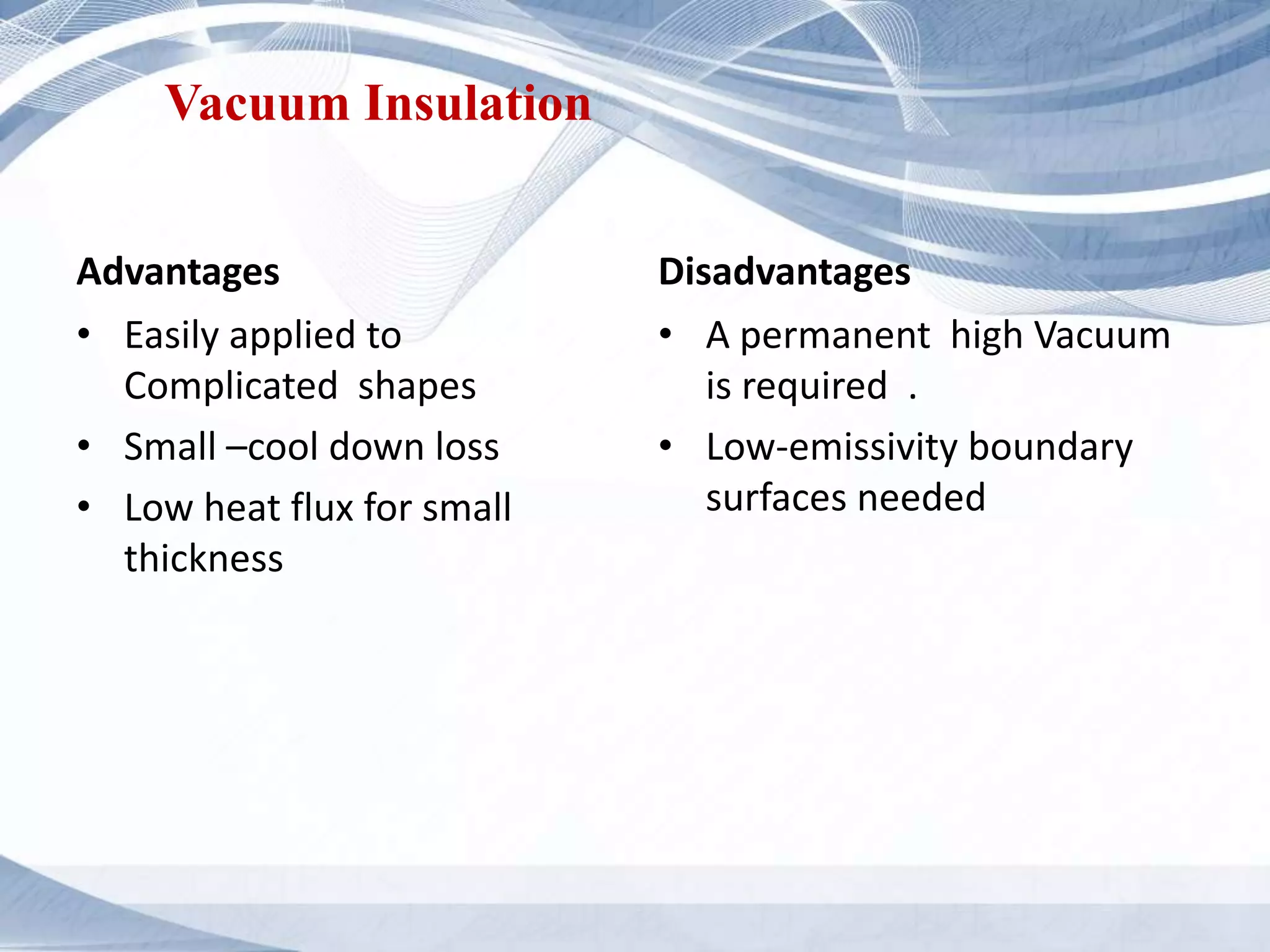 Vacuum Insulation

Advantages

• Easily applied to Complicated shapes
• Small –cool down loss
• Low heat flux for small thickness

Disadvantages

• A permanent high Vacuum is required .
• Low-emissivity boundary surfaces needed